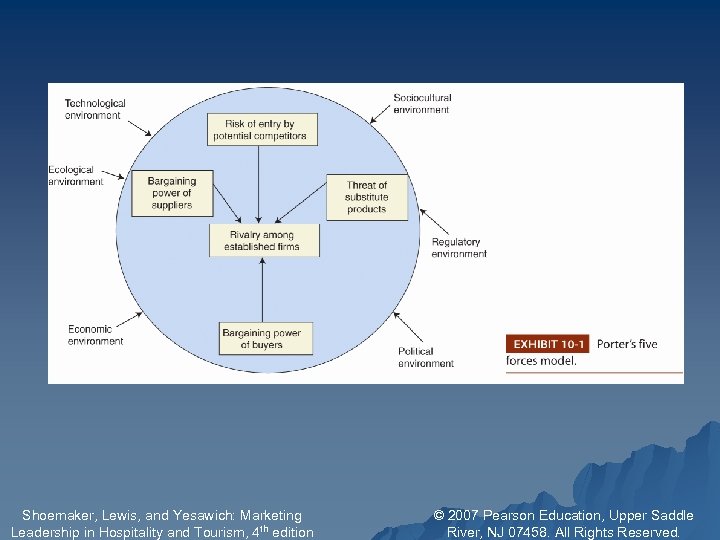 Technological environment

Sociocultural environment

Risk of entry by potential competitors

Ecological environment

Bargaining power of suppliers

Threat of substitute products

Rivalry among established firms

Regulatory environment

Economic environment

Bargaining power of buyers

Political environment

EXHIBIT 10-1 Porter's five forces model.

Shoemaker, Lewis, and Yesawich: Marketing Leadership in Hospitality and Tourism, 4$^{th}$ edition

© 2007 Pearson Education, Upper Saddle River, NJ 07458. All Rights Reserved.